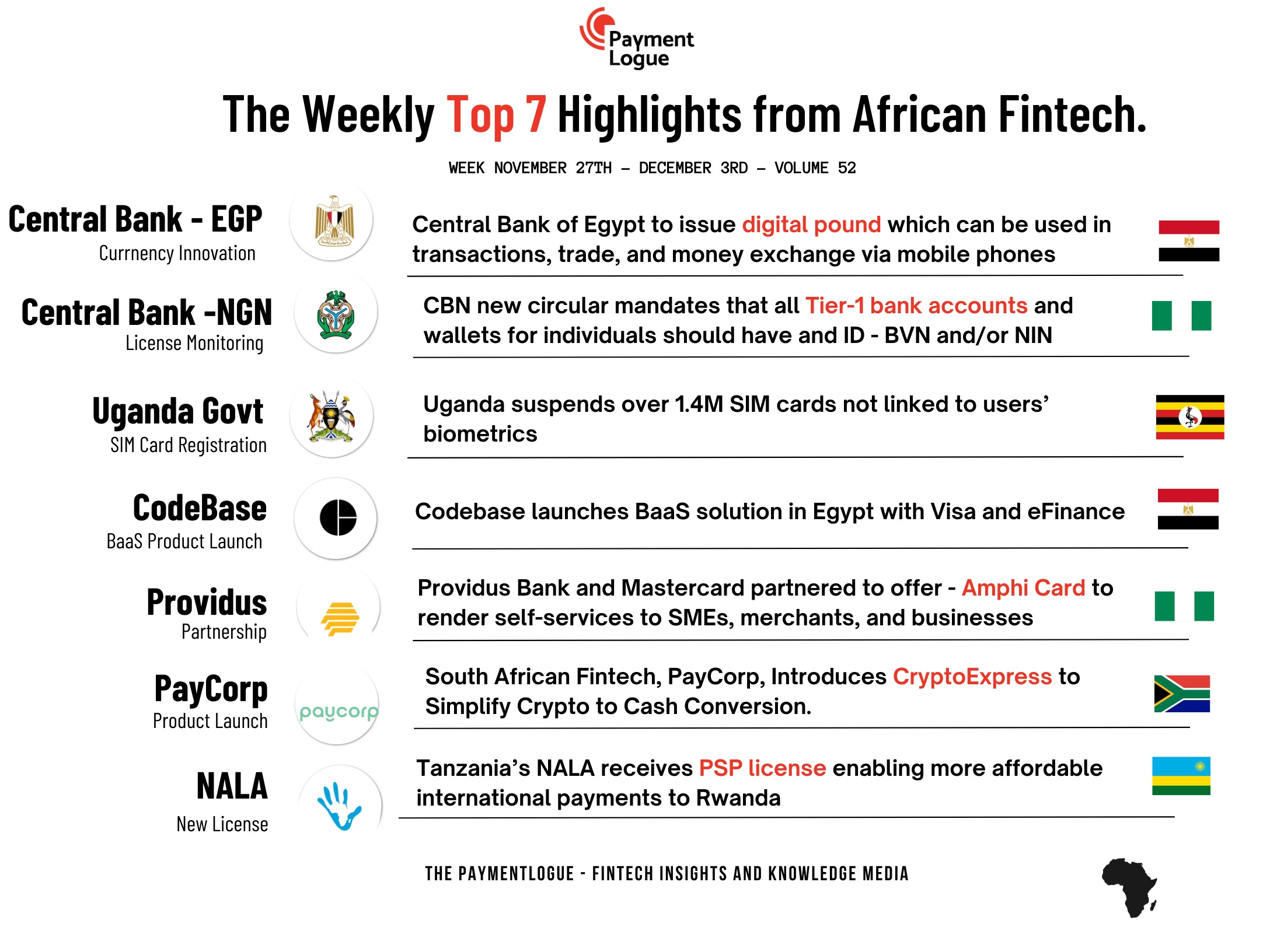 Payment Logue

The Weekly Top 7 Highlights from African Fintech.

WEEK NOVEMBER 27TH – DECEMBER 3RD – VOLUME 52

Central Bank - EGP
Currnency Innovation

Central Bank of Egypt to issue digital pound which can be used in transactions, trade, and money exchange via mobile phones

Central Bank -NGN
License Monitoring

CBN new circular mandates that all Tier-1 bank accounts and wallets for individuals should have and ID - BVN and/or NIN

Uganda Govt
SIM Card Registration

Uganda suspends over 1.4M SIM cards not linked to users' biometrics

CodeBase
BaaS Product Launch

Codebase launches BaaS solution in Egypt with Visa and eFinance

Providus
Partnership

Providus Bank and Mastercard partnered to offer - Amphi Card to render self-services to SMEs, merchants, and businesses

PayCorp
Product Launch

paycorp

South African Fintech, PayCorp, Introduces CryptoExpress to Simplify Crypto to Cash Conversion.

NALA
New License

Tanzania's NALA receives PSP license enabling more affordable international payments to Rwanda

THE PAYMENTLOGUE - FINTECH INSIGHTS AND KNOWLEDGE MEDIA